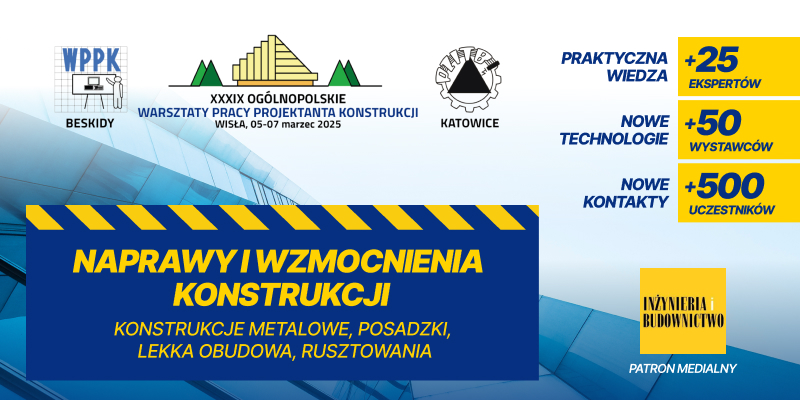 WPPK
BESKIDY

XXXIX OGÓLNOPOLSKIE
WARSZTATY PRACY PROJEKTANTA KONSTRUKCJI
WISŁA, 05-07 marzec 2025

PZITB
KATOWICE

PRAKTYCZNA WIEDZA
+25 EKSPERTÓW

NOWE TECHNOLOGIE
+50 WYSTAWCÓW

NOWE KONTAKTY
+500 UCZESTNIKÓW

NAPRAWY I WZMOCNIENIA KONSTRUKCJI

KONSTRUKCJE METALOWE, POSADZKI, LEKKA OBUDOWA, RUSZTOWANIA

INŻYNIERIA i BUDOWNICTWO

PATRON MEDIALNY